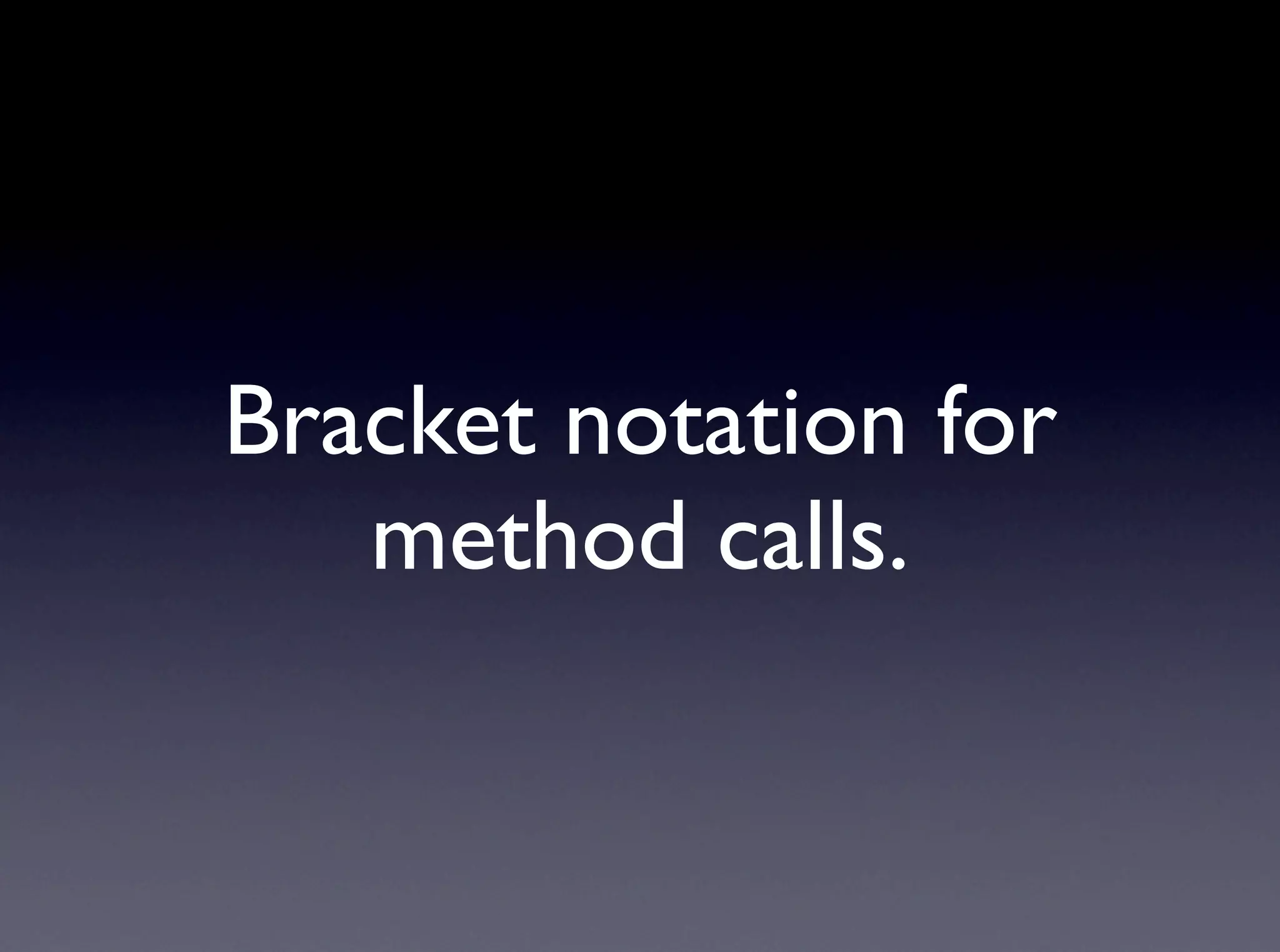 Bracket notation for method calls.